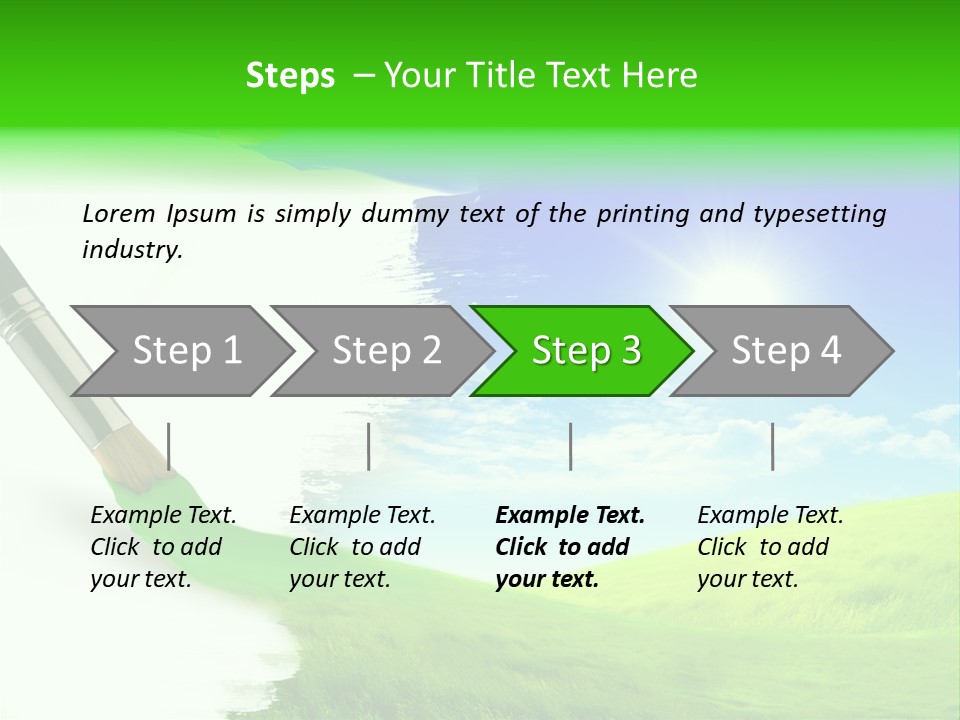 Steps – Your Title Text Here

Lorem Ipsum is simply dummy text of the printing and typesetting industry.

Step 1

Step 2

Step 3

Step 4

Example Text. Click to add your text.

Example Text. Click to add your text.

Example Text. Click to add your text.

Example Text. Click to add your text.